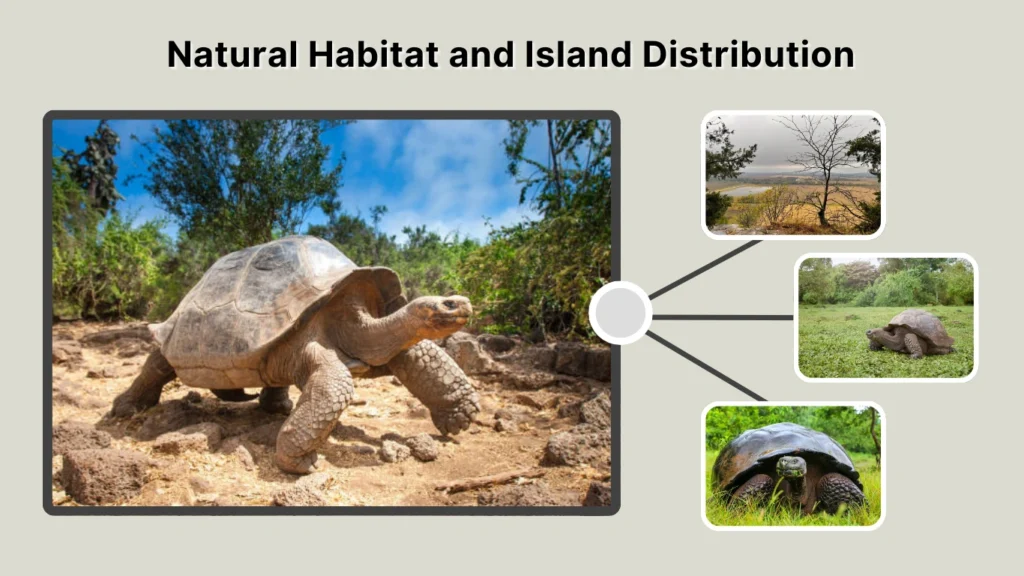 Natural Habitat and Island Distribution